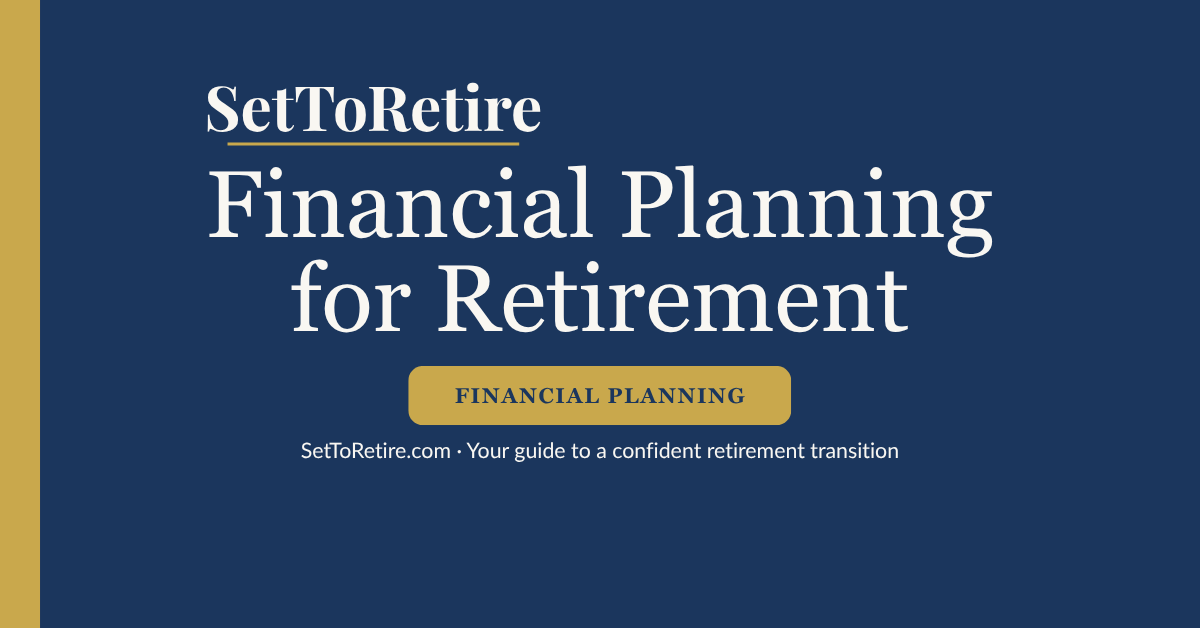 SetToRetire

Financial Planning for Retirement

FINANCIAL PLANNING

SetToRetire.com · Your guide to a confident retirement transition